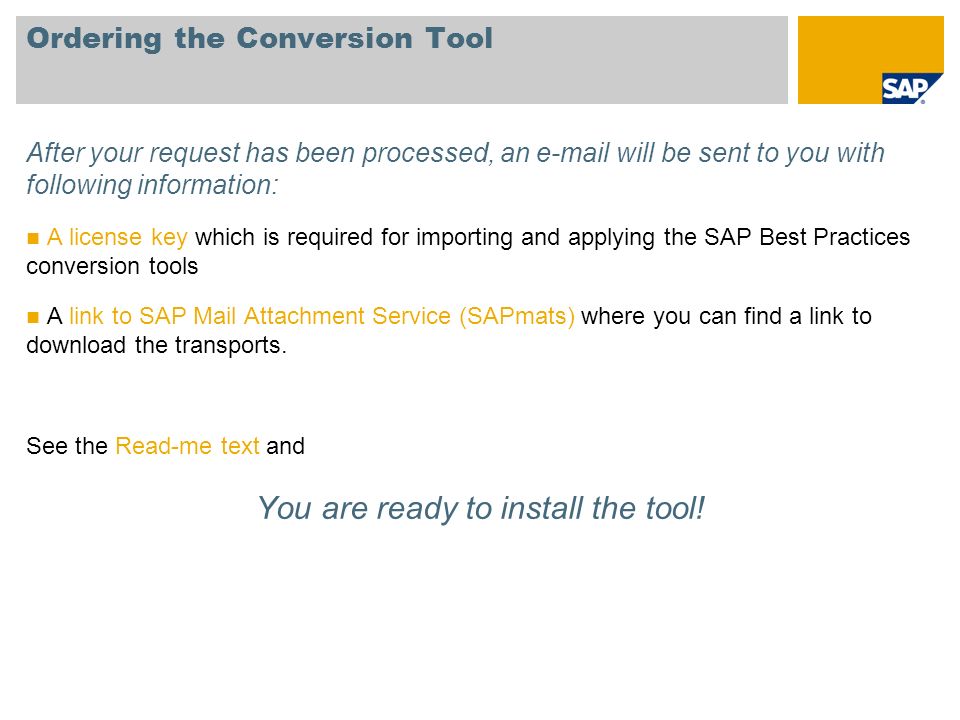 Ordering the Conversion Tool

SAP

After your request has been processed, an e-mail will be sent to you with following information:

A license key which is required for importing and applying the SAP Best Practices conversion tools

A link to SAP Mail Attachment Service (SAPmats) where you can find a link to download the transports.

See the Read-me text and

You are ready to install the tool!